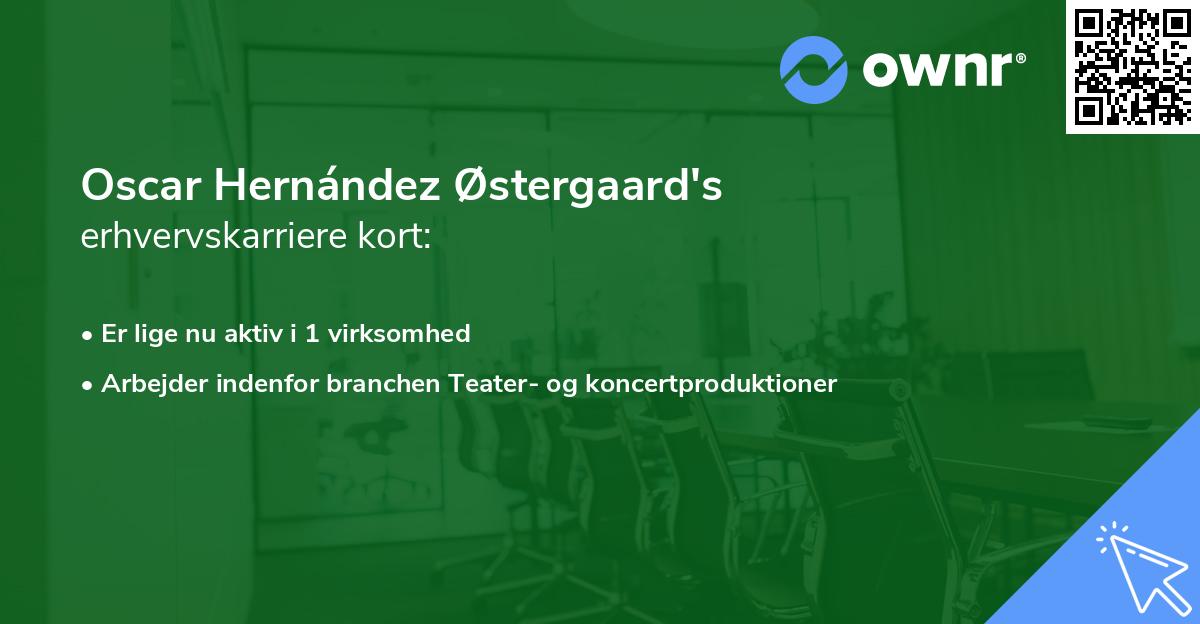 ownr®

Oscar Hernández Østergaard's
erhvervskarriere kort:

• Er lige nu aktiv i 1 virksomhed

• Arbejder indenfor branchen Teater- og koncertproduktioner